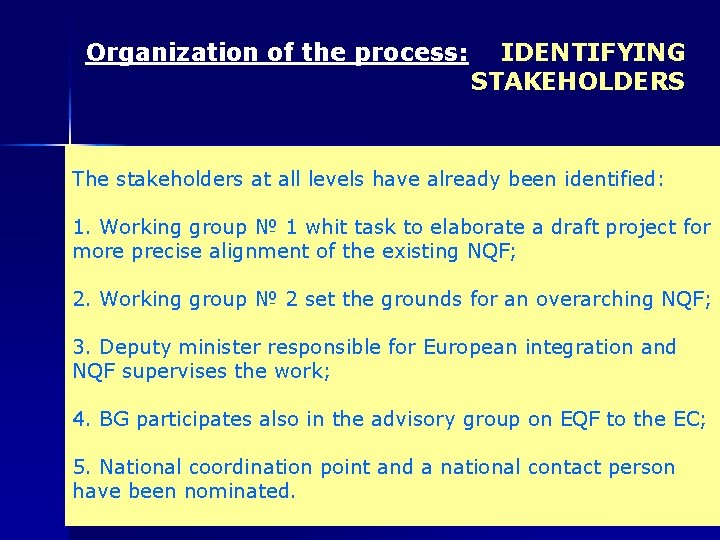 Organization of the process: IDENTIFYING STAKEHOLDERS

The stakeholders at all levels have already been identified:

1. Working group № 1 whit task to elaborate a draft project for more precise alignment of the existing NQF;

2. Working group № 2 set the grounds for an overarching NQF;

3. Deputy minister responsible for European integration and NQF supervises the work;

4. BG participates also in the advisory group on EQF to the EC;

5. National coordination point and a national contact person have been nominated.